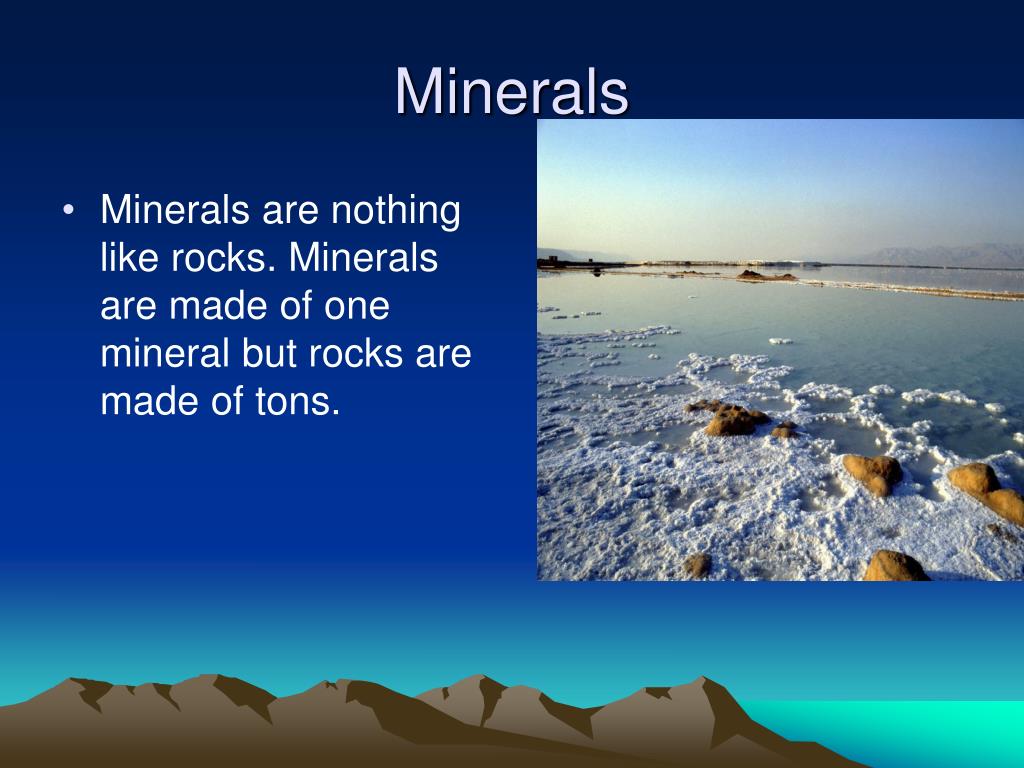 Minerals

• Minerals are nothing like rocks. Minerals are made of one mineral but rocks are made of tons.